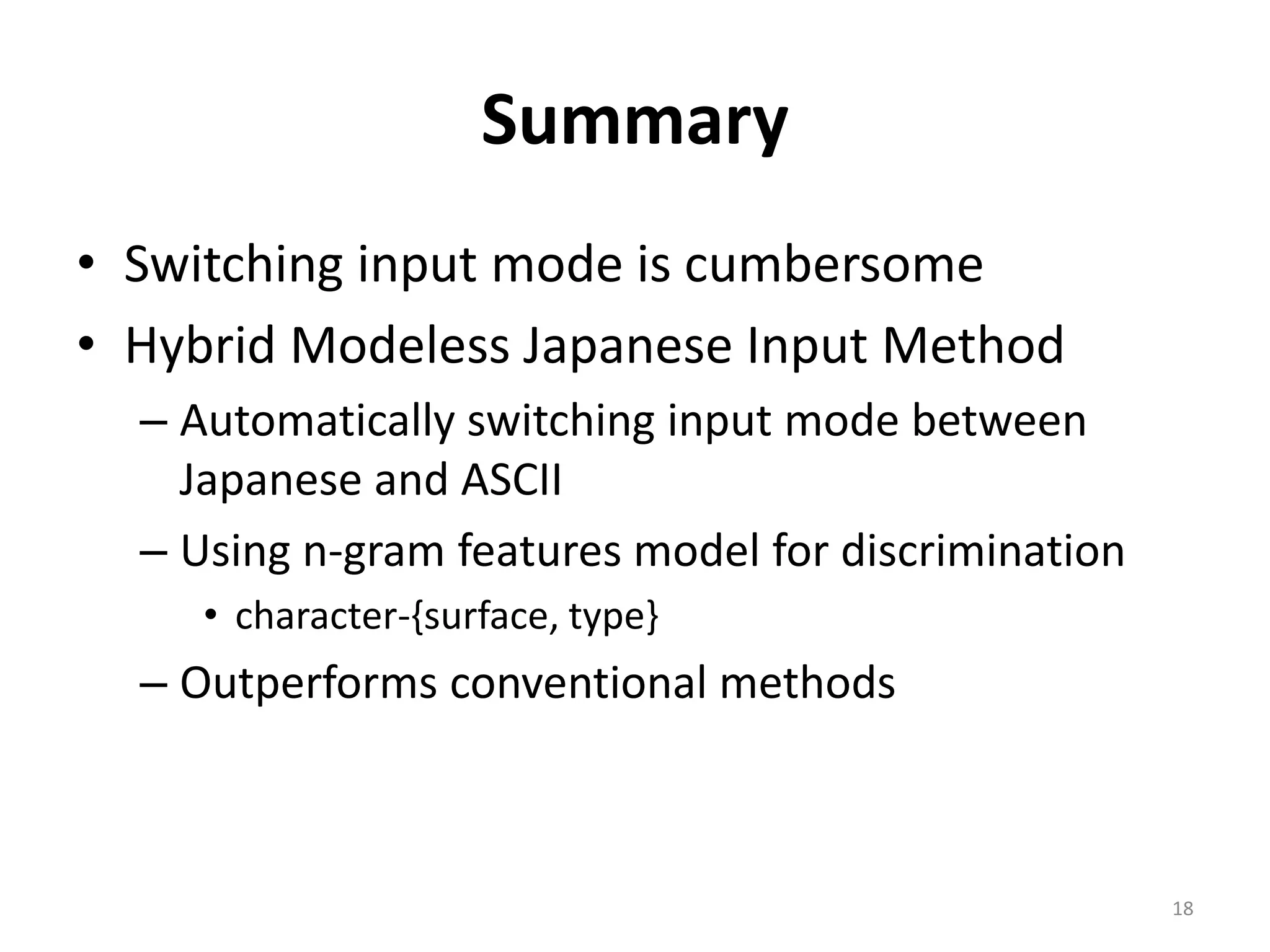 Summary

• Switching input mode is cumbersome
• Hybrid Modeless Japanese Input Method
– Automatically switching input mode between Japanese and ASCII
– Using n-gram features model for discrimination
• character-{surface, type}
– Outperforms conventional methods

18